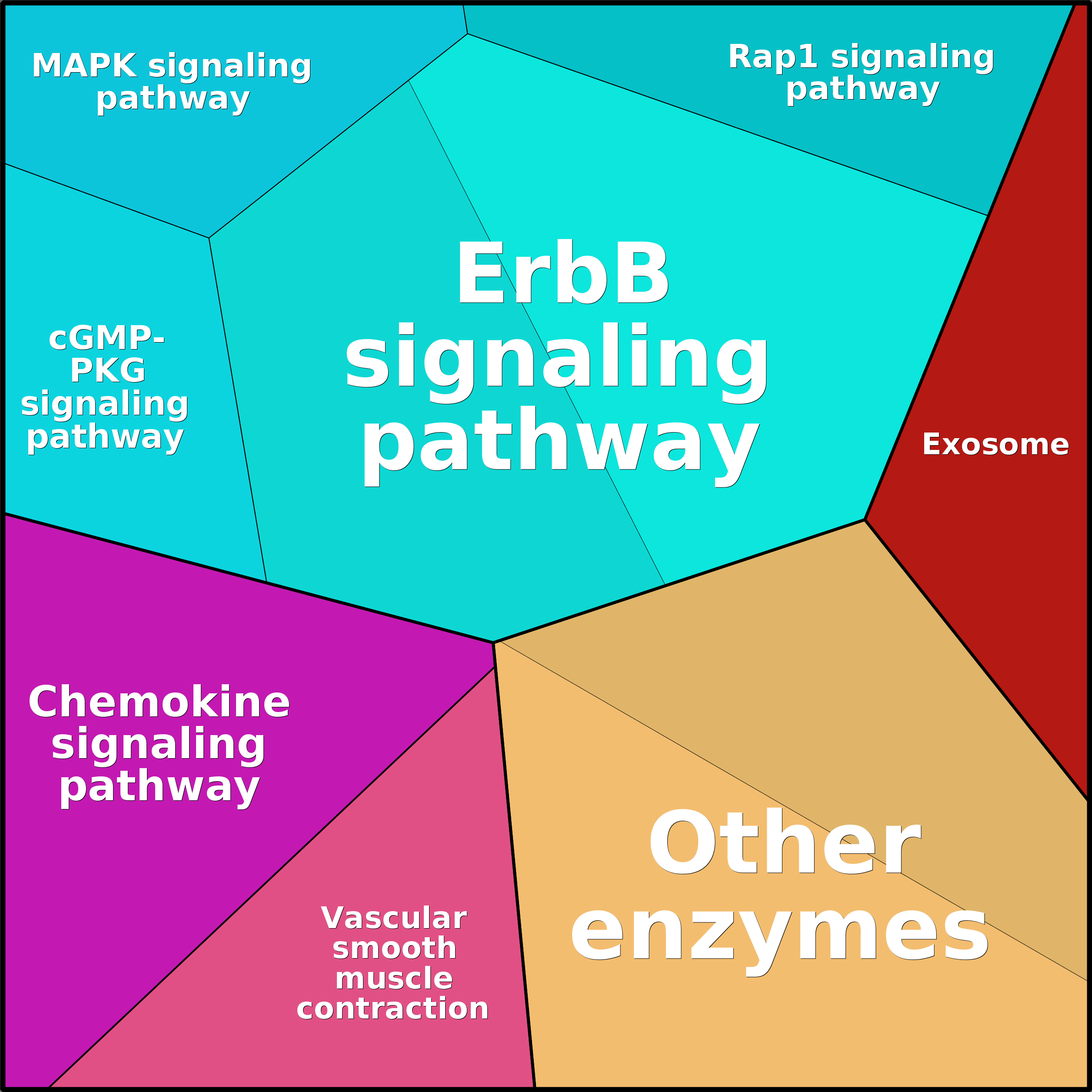 MAPK signaling pathway

Rap1 signaling pathway

cGMP-PKG signaling pathway

ErbB signaling pathway

Exosome

Chemokine signaling pathway

Vascular smooth muscle contraction

Other enzymes